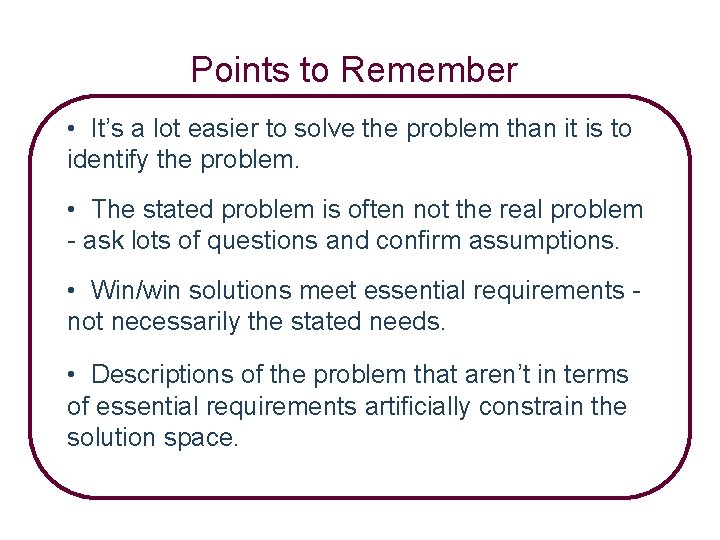 Points to Remember

• It's a lot easier to solve the problem than it is to identify the problem.

• The stated problem is often not the real problem - ask lots of questions and confirm assumptions.

• Win/win solutions meet essential requirements - not necessarily the stated needs.

• Descriptions of the problem that aren't in terms of essential requirements artificially constrain the solution space.